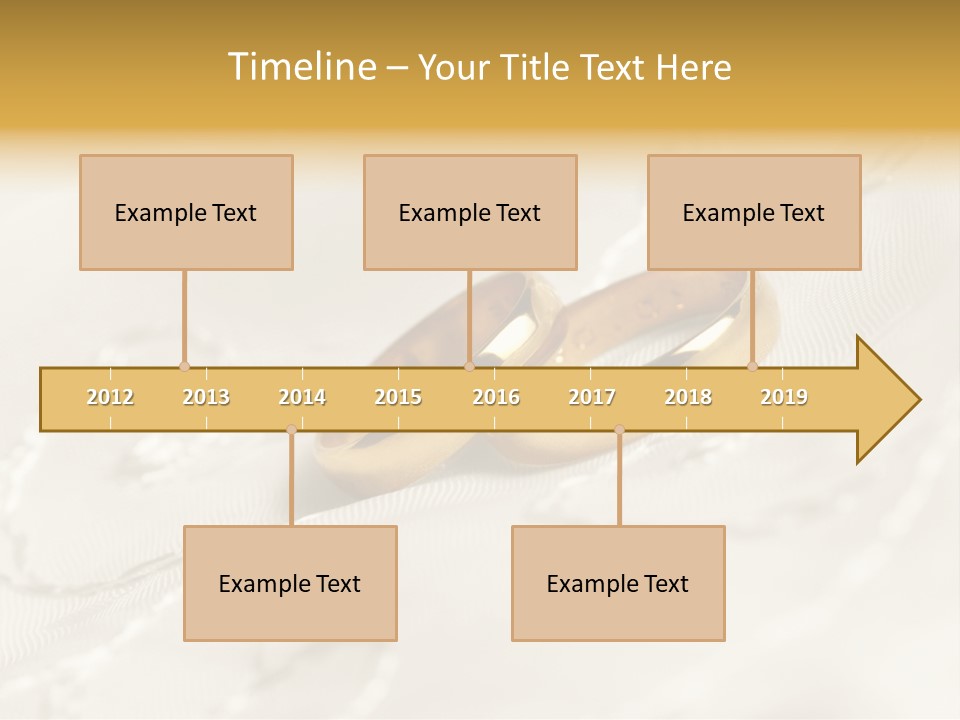 Timeline – Your Title Text Here

Example Text

Example Text

Example Text

2012 2013 2014 2015 2016 2017 2018 2019

Example Text

Example Text